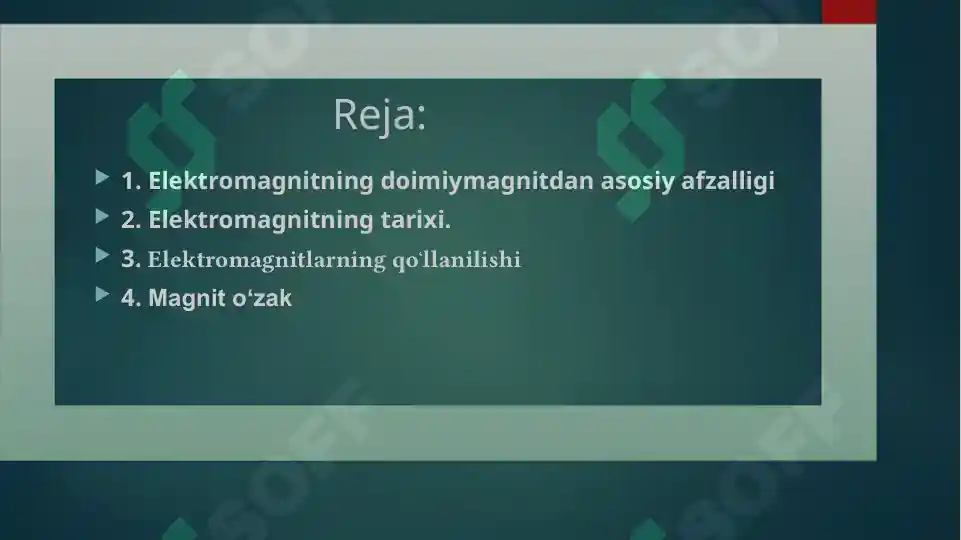 Reja:

1. Elektromagnitning doimiymagnitdan asosiy afzalligi

2. Elektromagnitning tarixi.

3. Elektromagnitlarning qoʻllanilishi

4. Magnit oʻzak

SOFF

SOFF

SOFF

SOFF